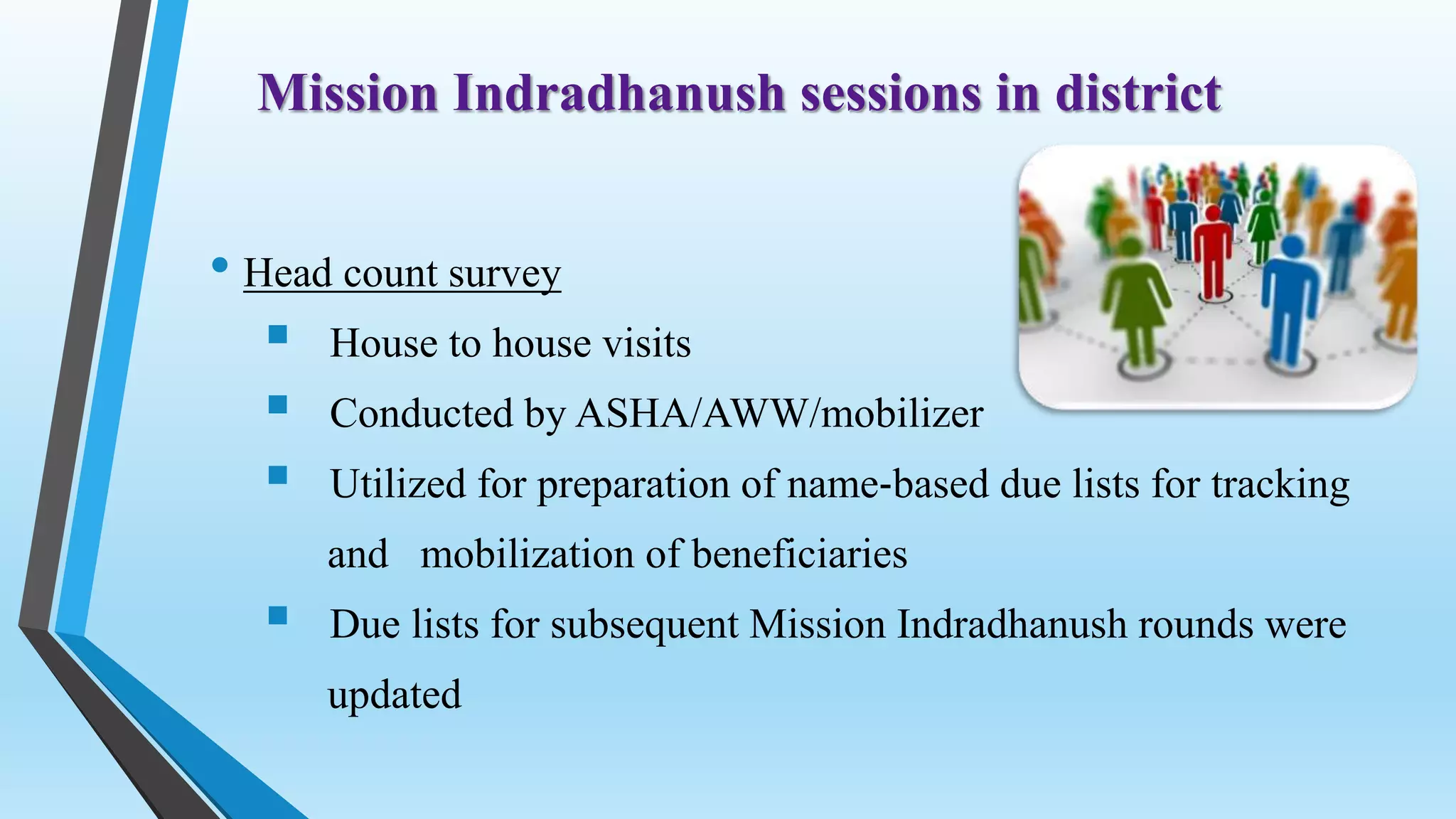 Mission Indradhanush sessions in district

• Head count survey
 ▪ House to house visits
 ▪ Conducted by ASHA/AWW/mobilizer
 ▪ Utilized for preparation of name-based due lists for tracking and mobilization of beneficiaries
 ▪ Due lists for subsequent Mission Indradhanush rounds were updated